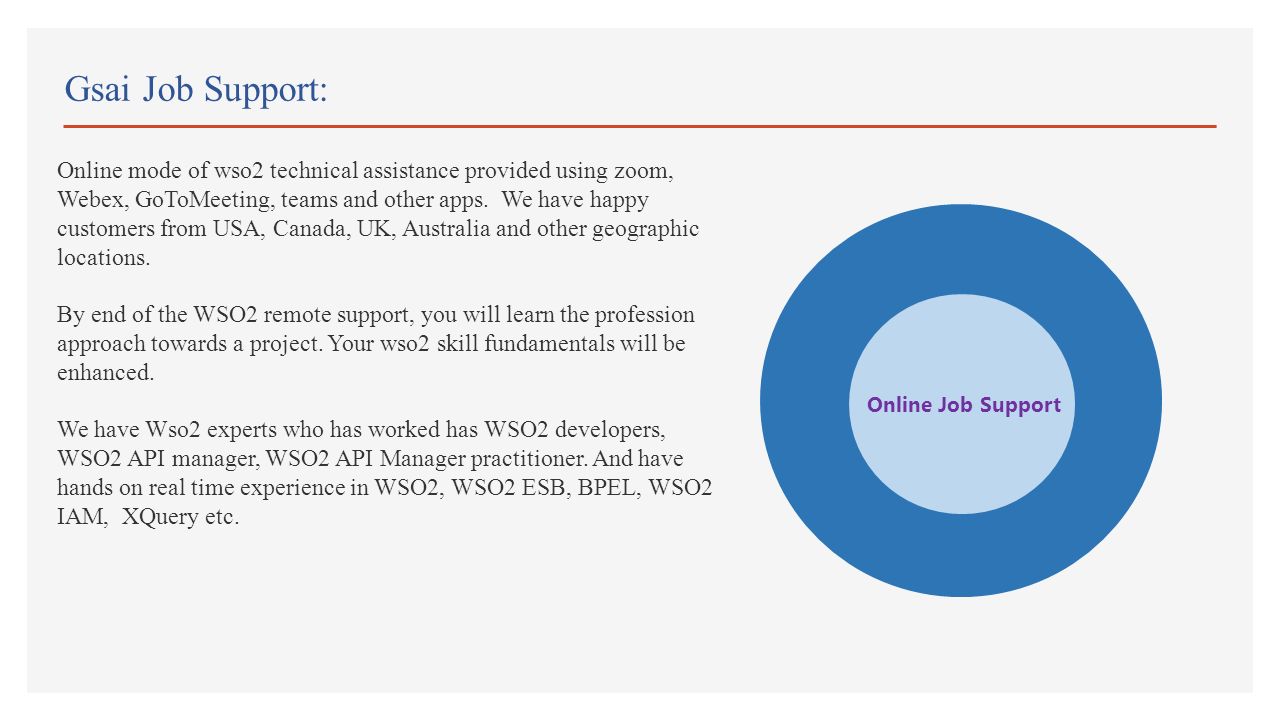 Gsai Job Support:

Online mode of wso2 technical assistance provided using zoom, Webex, GoToMeeting, teams and other apps. We have happy customers from USA, Canada, UK, Australia and other geographic locations.

By end of the WSO2 remote support, you will learn the profession approach towards a project. Your wso2 skill fundamentals will be enhanced.

We have Wso2 experts who has worked has WSO2 developers, WSO2 API manager, WSO2 API Manager practitioner. And have hands on real time experience in WSO2, WSO2 ESB, BPEL, WSO2 IAM, XQuery etc.

Online Job Support